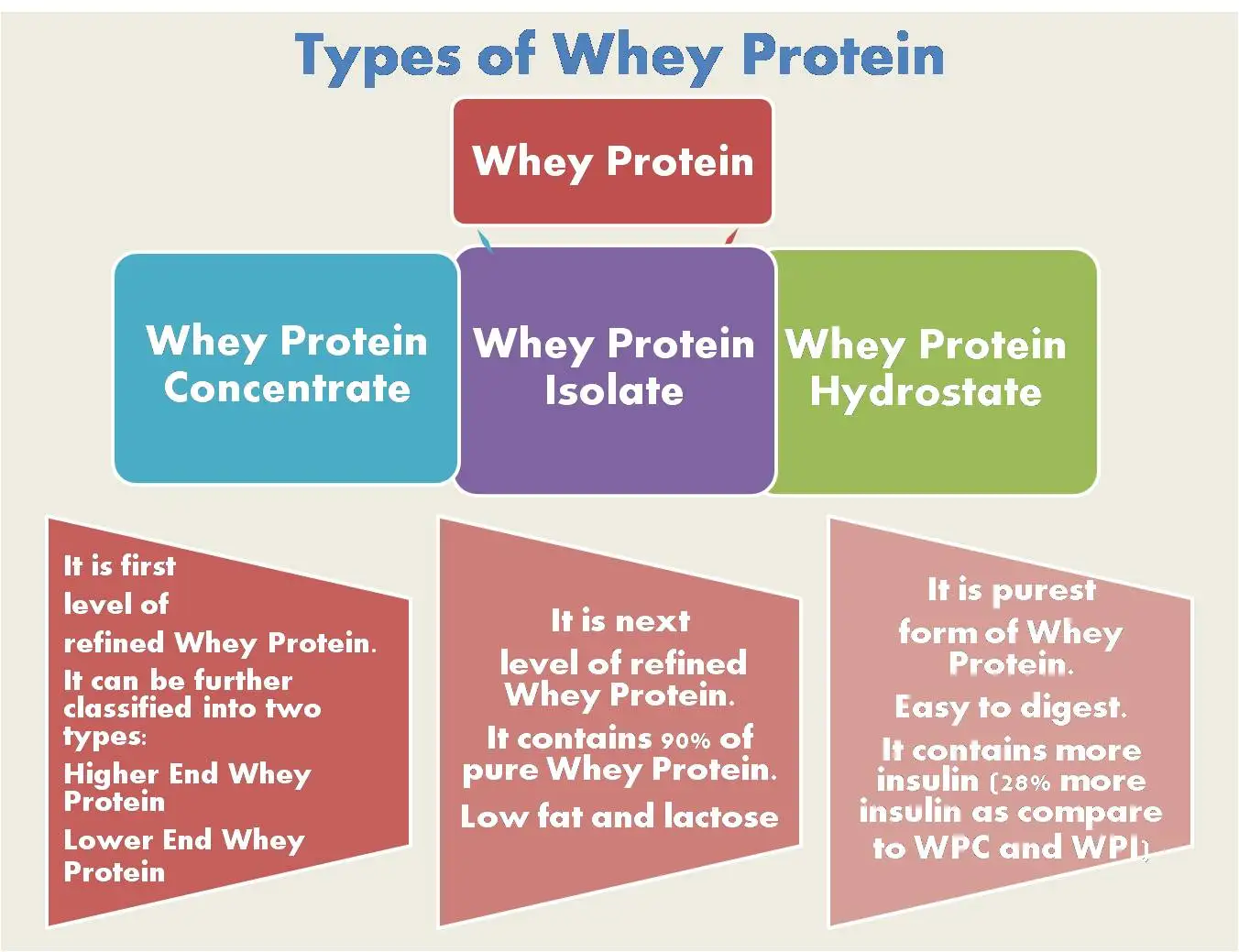 Types of Whey Protein

Whey Protein

Whey Protein Concentrate

Whey Protein Isolate

Whey Protein Hydrostate

It is first level of refined Whey Protein.

It can be further classified into two types:

Higher End Whey Protein

Lower End Whey Protein

It is next level of refined Whey Protein.

It contains 90% of pure Whey Protein.

Low fat and lactose

It is purest form of Whey Protein.

Easy to digest.

It contains more insulin (28% more insulin as compare to WPC and WPI)